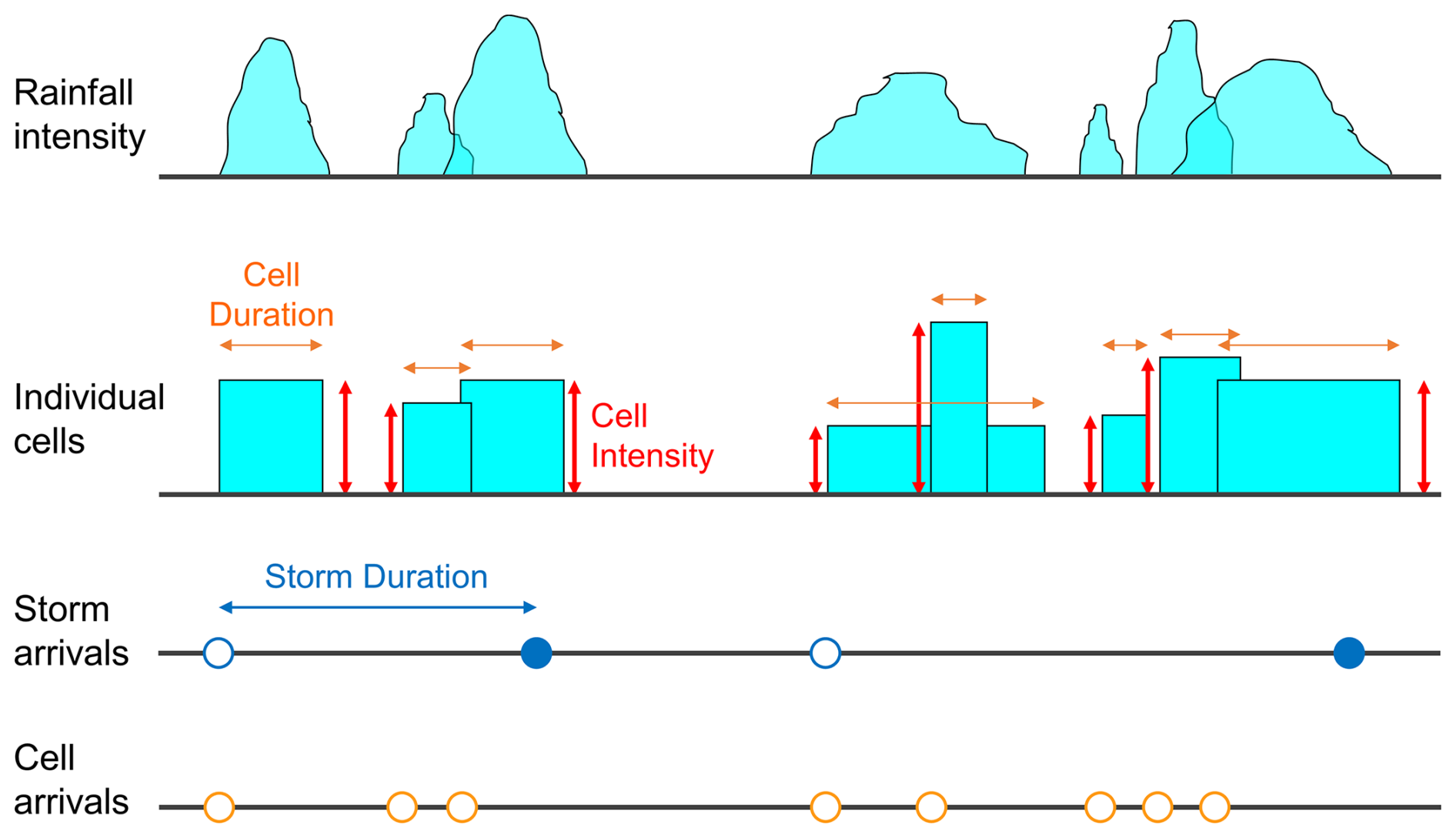 Rainfall intensity

Cell Duration

Individual cells

Cell Intensity

Storm Duration

Storm arrivals

Cell arrivals